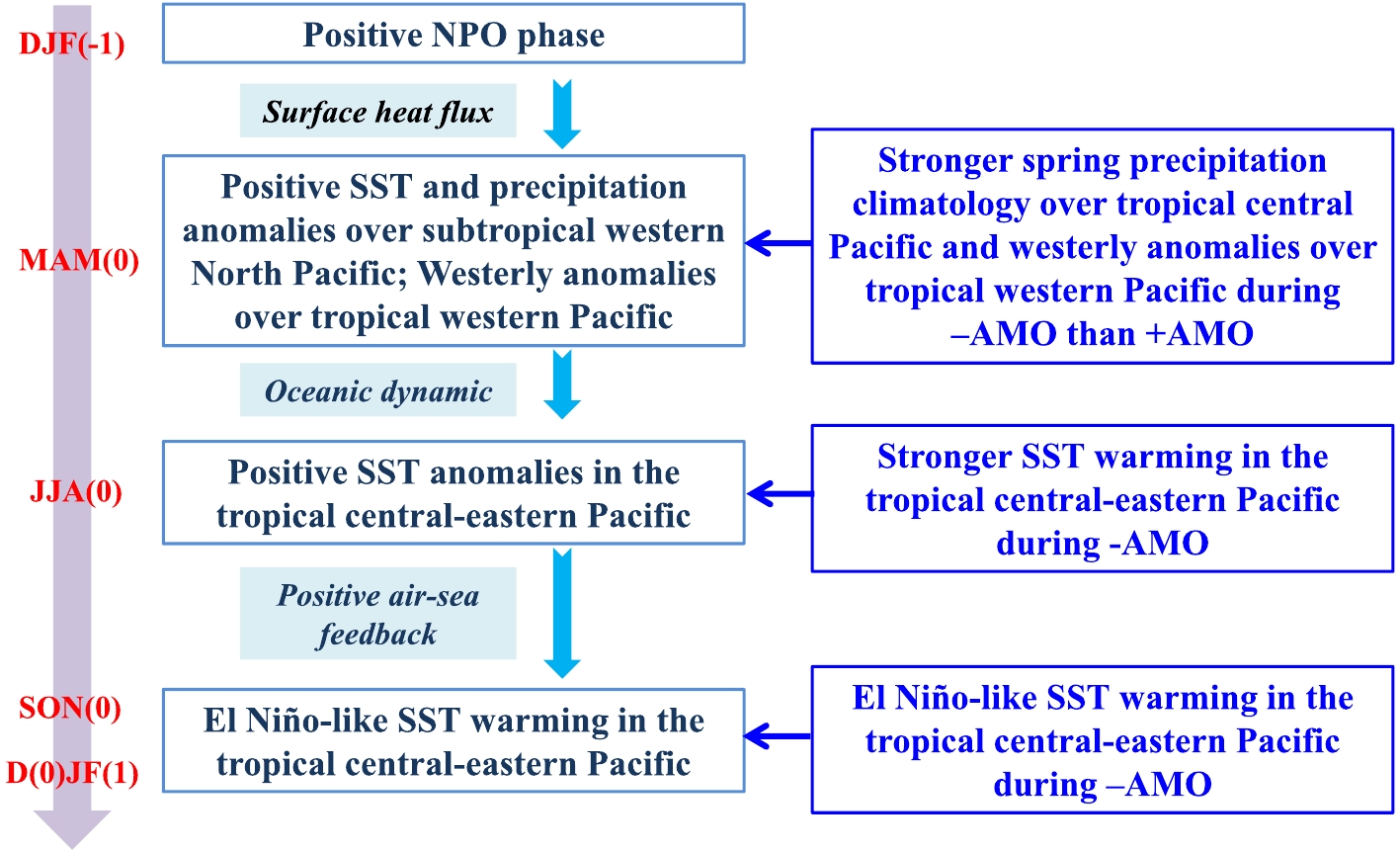 DJF(-1)

Positive NPO phase

Surface heat flux

MAM(0)

Positive SST and precipitation anomalies over subtropical western North Pacific; Westerly anomalies over tropical western Pacific

Stronger spring precipitation climatology over tropical central Pacific and westerly anomalies over tropical western Pacific during –AMO than +AMO

Oceanic dynamic

JJA(0)

Positive SST anomalies in the tropical central-eastern Pacific

Stronger SST warming in the tropical central-eastern Pacific during -AMO

Positive air-sea feedback

SON(0)

D(0)JF(1)

El Niño-like SST warming in the tropical central-eastern Pacific

El Niño-like SST warming in the tropical central-eastern Pacific during –AMO